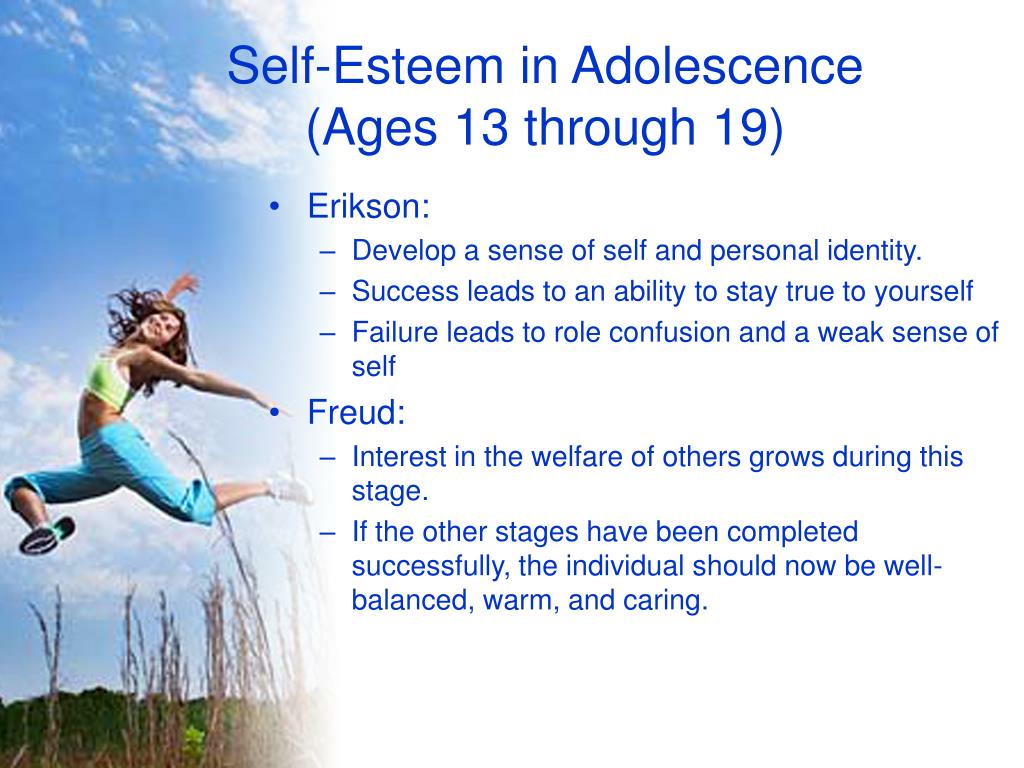 Self-Esteem in Adolescence (Ages 13 through 19)

• Erikson:
– Develop a sense of self and personal identity.
– Success leads to an ability to stay true to yourself
– Failure leads to role confusion and a weak sense of self
• Freud:
– Interest in the welfare of others grows during this stage.
– If the other stages have been completed successfully, the individual should now be well-balanced, warm, and caring.